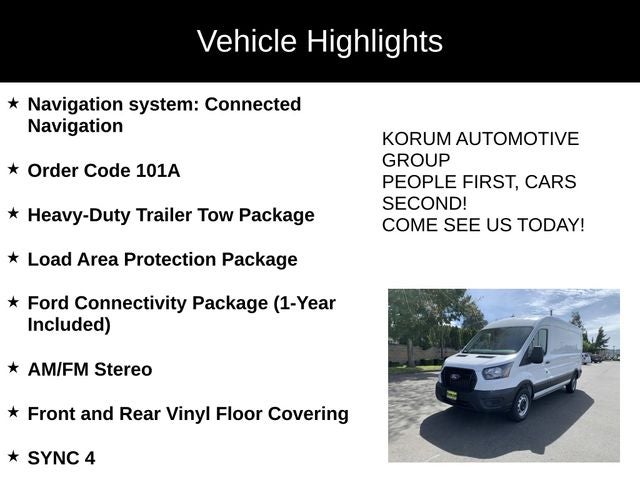 Vehicle Highlights

★ Navigation system: Connected Navigation

★ Order Code 101A

★ Heavy-Duty Trailer Tow Package

★ Load Area Protection Package

★ Ford Connectivity Package (1-Year Included)

★ AM/FM Stereo

★ Front and Rear Vinyl Floor Covering

★ SYNC 4

KORUM AUTOMOTIVE GROUP
PEOPLE FIRST, CARS SECOND!
COME SEE US TODAY!